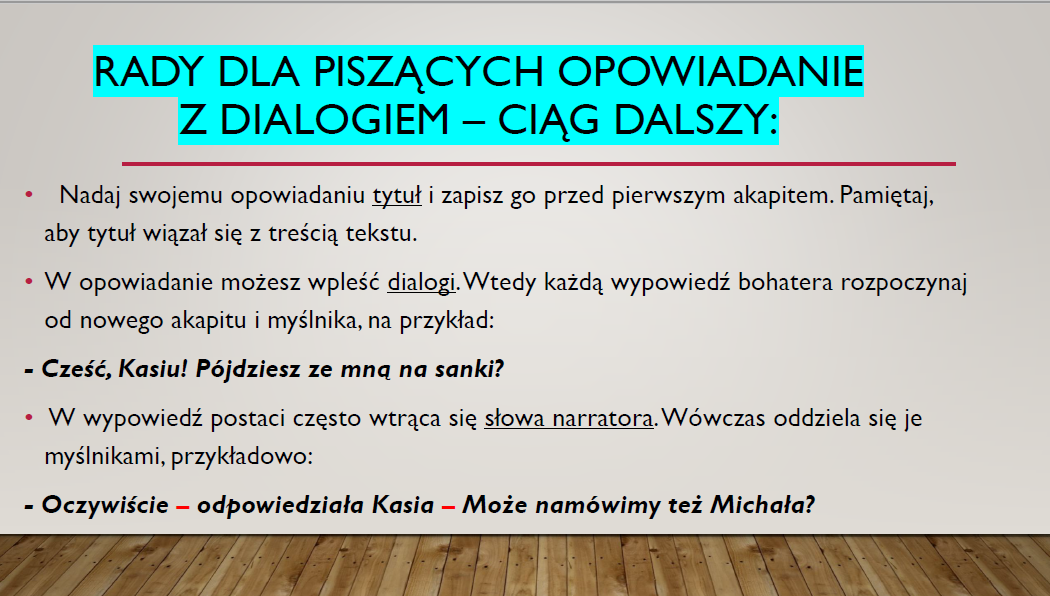 RADY DLA PISZĄCYCH OPOWIADANIE Z DIALOGIEM – CIĄG DALSZY:

• Nadaj swojemu opowiadaniu tytuł i zapisz go przed pierwszym akapitem. Pamiętaj, aby tytuł wiązał się z treścią tekstu.

• W opowiadanie możesz wpleść dialogi. Wtedy każdą wypowiedź bohatera rozpoczynaj od nowego akapitu i myślnika, na przykład:

- Cześć, Kasiu! Pójdziesz ze mną na sanki?

• W wypowiedź postaci często wtrąca się słowa narratora. Wówczas oddziela się je myślnikami, przykładowo:

- Oczywiście – odpowiedziała Kasia – Może namówimy też Michała?